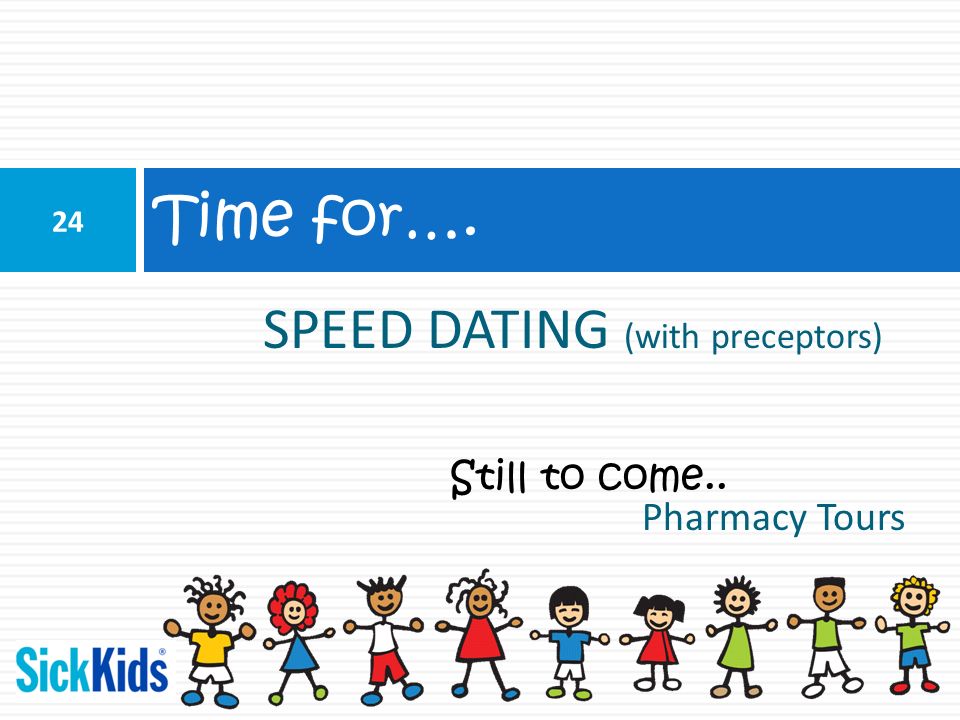 24

Time for….

SPEED DATING (with preceptors)

Still to come..

Pharmacy Tours

SickKids®